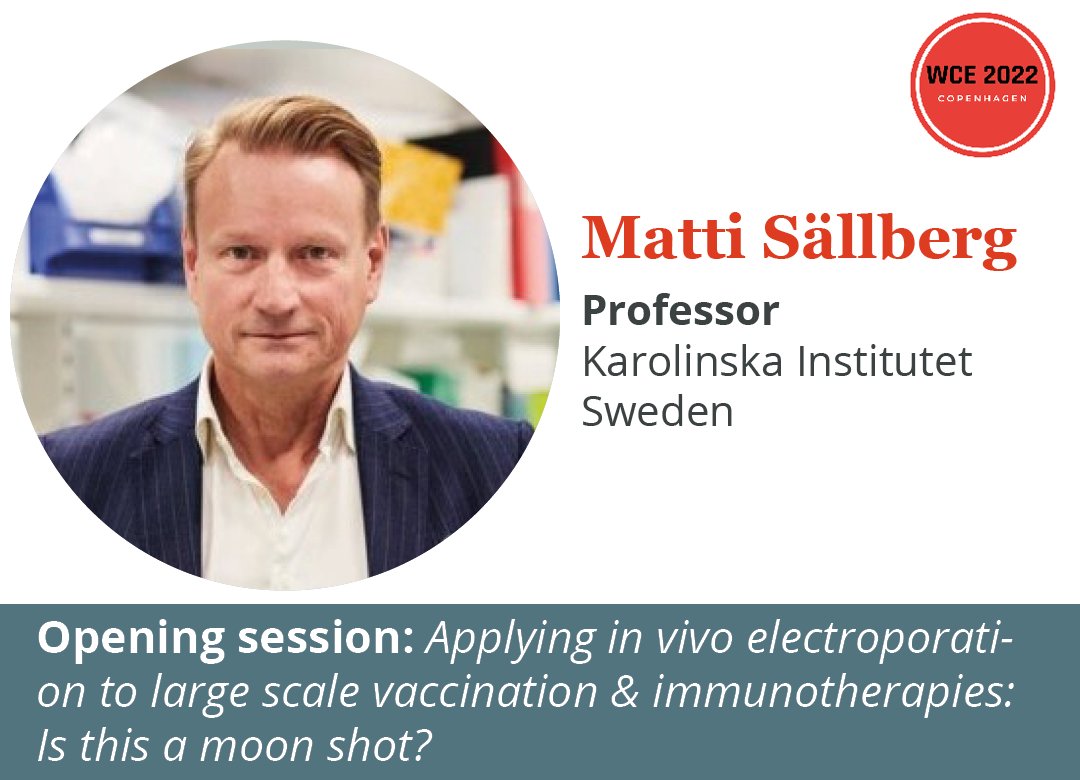 WCE 2022
COPENHAGEN

Matti Sällberg
Professor
Karolinska Institutet
Sweden

Opening session: Applying in vivo electroporation to large scale vaccination & immunotherapies: Is this a moon shot?